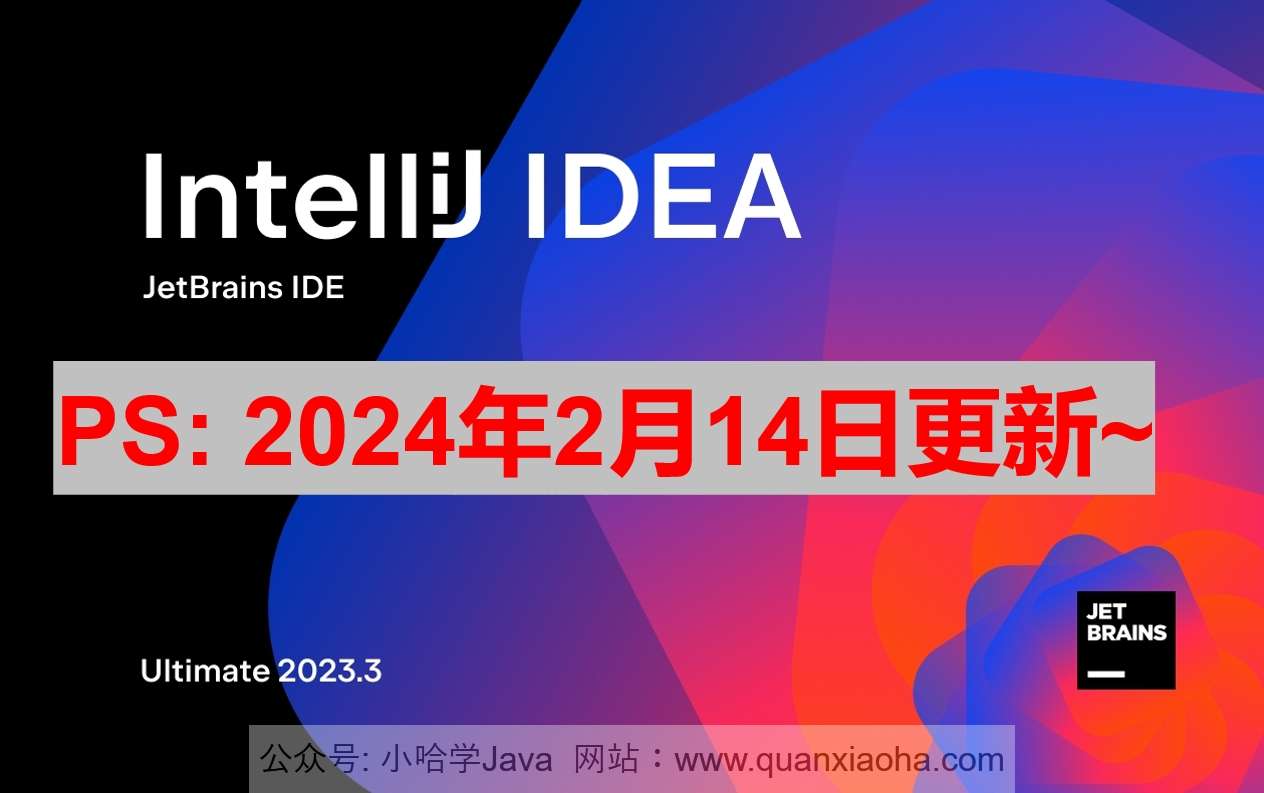 IntelliJ IDEA

JetBrains IDE

PS: 2024年2月14日更新~

Ultimate 2023.3

JET BRAINS

公众号: 小哈学Java 网站：www.quanxiaoha.com